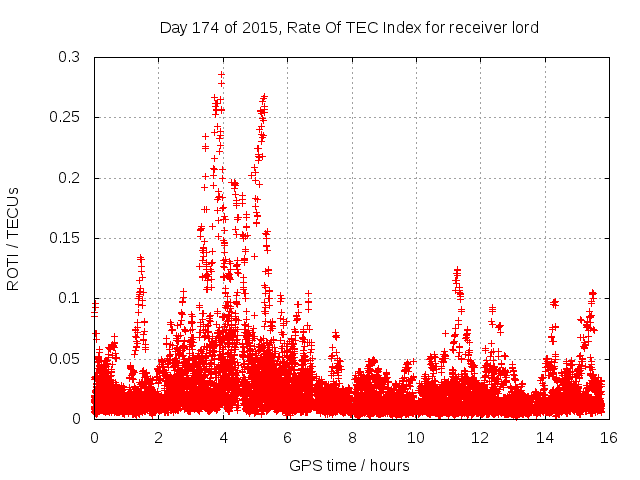 Day 174 of 2015, Rate Of TEC Index for receiver lord

ROTI / TECUs

0.3
0.25
0.2
0.15
0.1
0.05
0

0 2 4 6 8 10 12 14 16

GPS time / hours